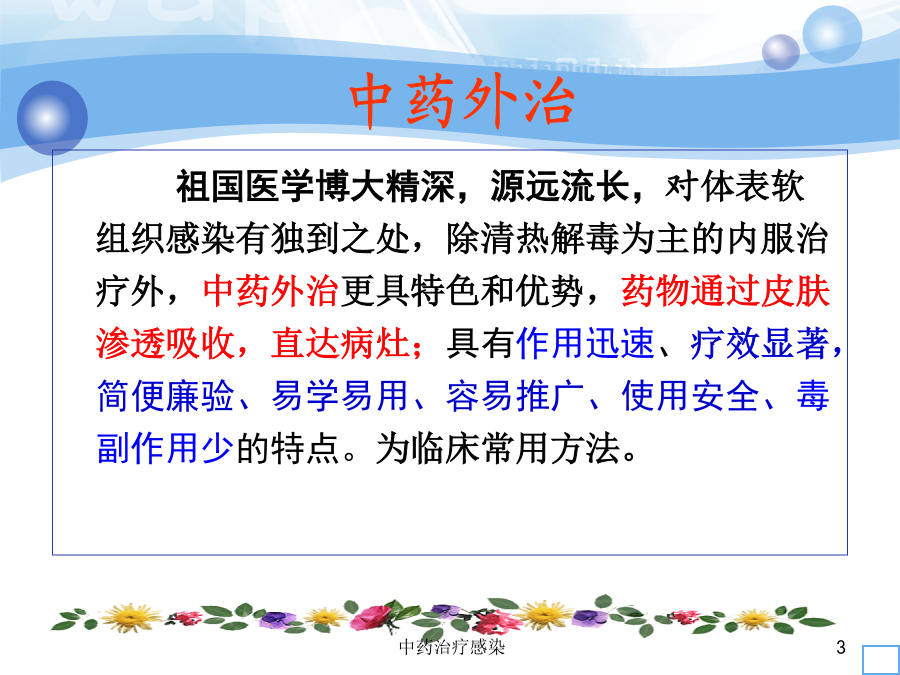 中药外治

祖国医学博大精深，源远流长，对体表软组织感染有独到之处，除清热解毒为主的内服治疗外，中药外治更具特色和优势，药物通过皮肤渗透吸收，直达病灶；具有作用迅速、疗效显著，简便廉验、易学易用、容易推广、使用安全、毒副作用少的特点。为临床常用方法。

中药治疗感染

3